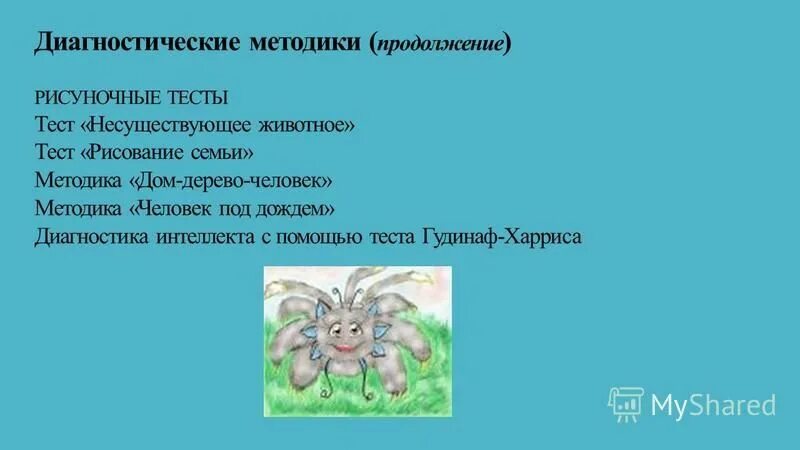 Диагностические методики (продолжение)

РИСУНОЧНЫЕ ТЕСТЫ
Тест «Несуществующее животное»
Тест «Рисование семьи»
Методика «Дом-дерево-человек»
Методика «Человек под дождем»
Диагностика интеллекта с помощью теста Гудинаф-Харриса

MyShared